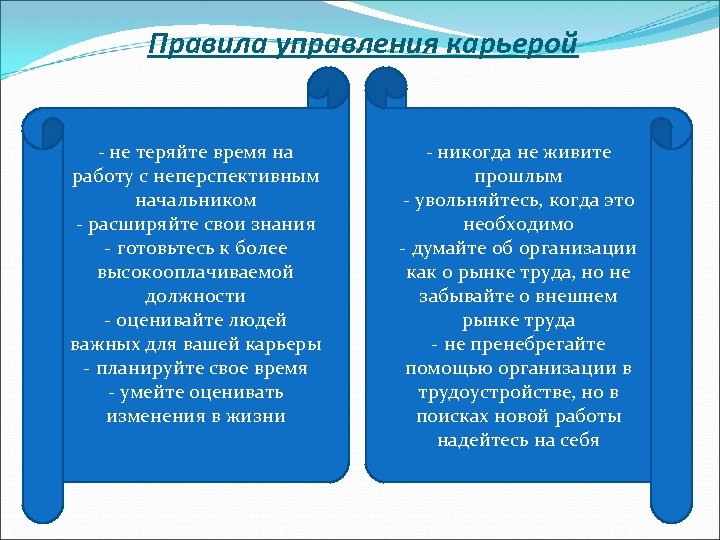 Правила управления карьерой

- не теряйте время на работу с неперспективным начальником
- расширяйте свои знания
- готовьтесь к более высокооплачиваемой должности
- оценивайте людей важных для вашей карьеры
- планируйте свое время
- умейте оценивать изменения в жизни

- никогда не живите прошлым
- увольняйтесь, когда это необходимо
- думайте об организации как о рынке труда, но не забывайте о внешнем рынке труда
- не пренебрегайте помощью организации в трудоустройстве, но в поисках новой работы надейтесь на себя